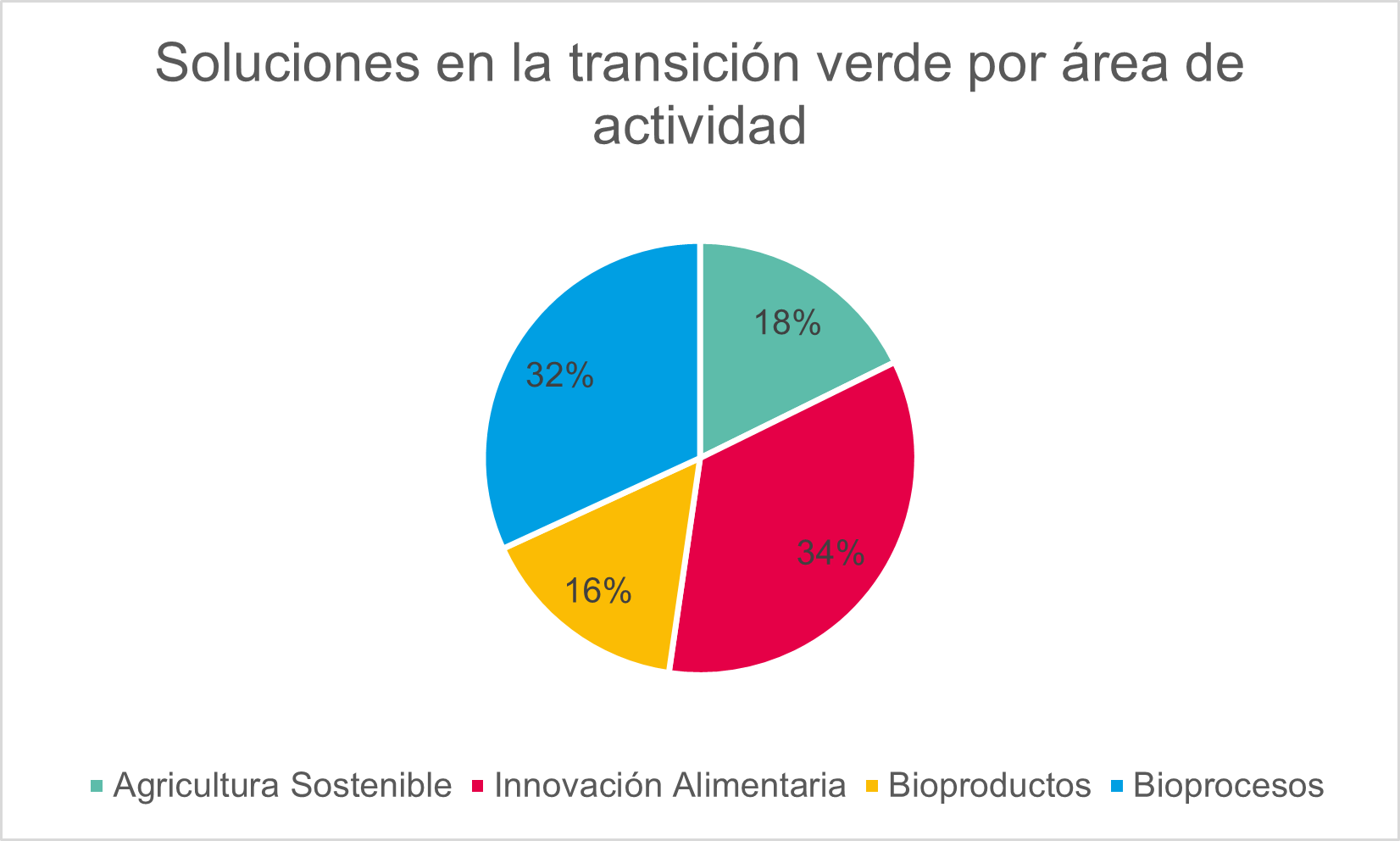 Soluciones en la transición verde por área de actividad

18%

34%

16%

32%

Agricultura Sostenible
Innovación Alimentaria
Bioproductos
Bioprocesos